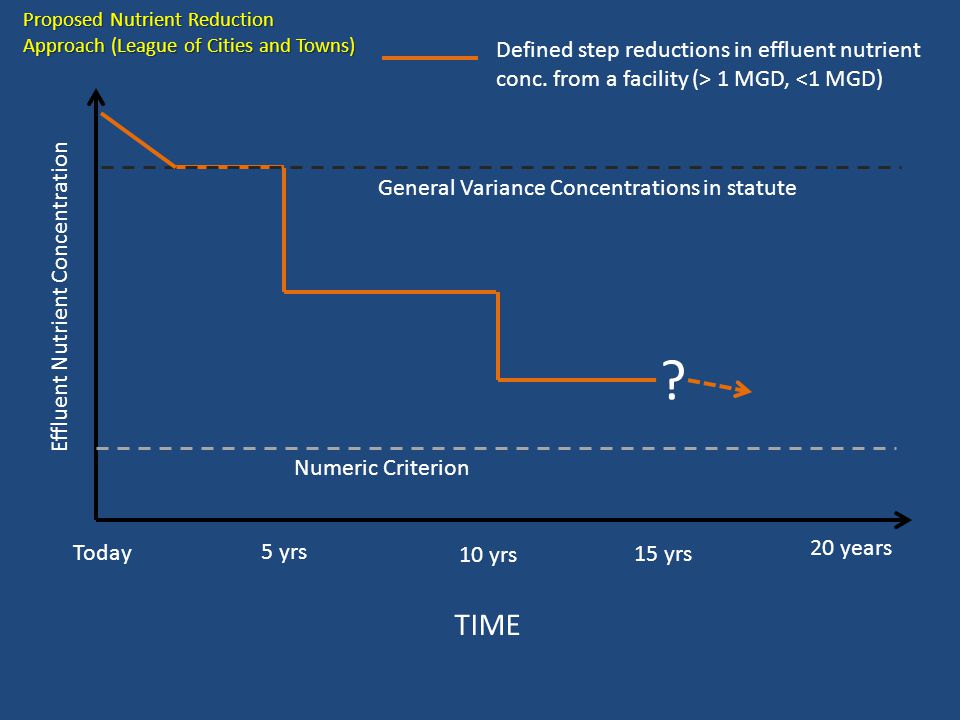 Proposed Nutrient Reduction Approach (League of Cities and Towns)

Defined step reductions in effluent nutrient conc. from a facility (> 1 MGD, <1 MGD)

Effluent Nutrient Concentration

General Variance Concentrations in statute

?

Numeric Criterion

Today

5 yrs

10 yrs

15 yrs

20 years

TIME